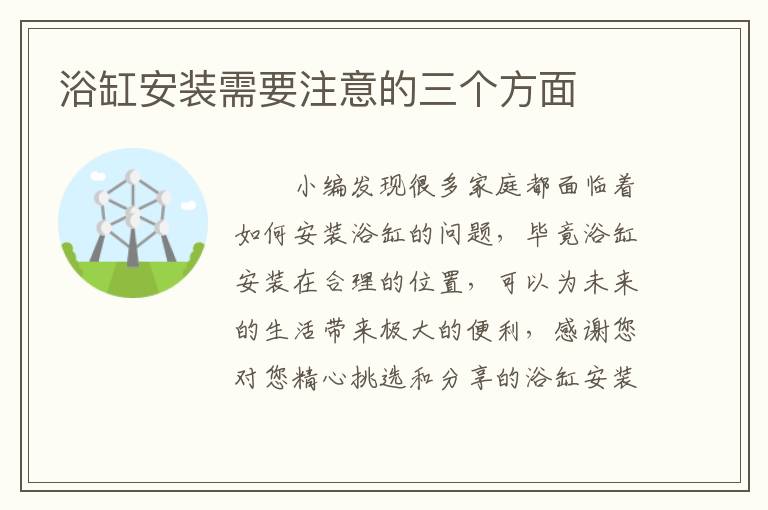 浴缸安装需要注意的三个方面

小编发现很多家庭都面临着如何安装浴缸的问题，毕竟浴缸安装在合理的位置，可以为未来的生活带来极大的便利，感谢您对您精心挑选和分享的浴缸安装